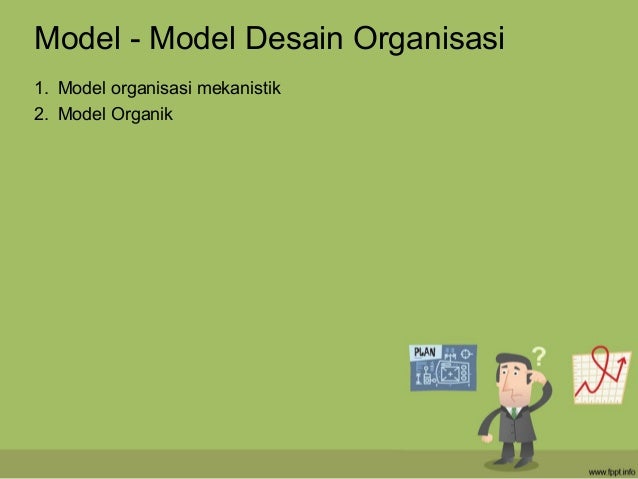 Model - Model Desain Organisasi

1. Model organisasi mekanistik
2. Model Organik

PLAN

?

www.fppt.info